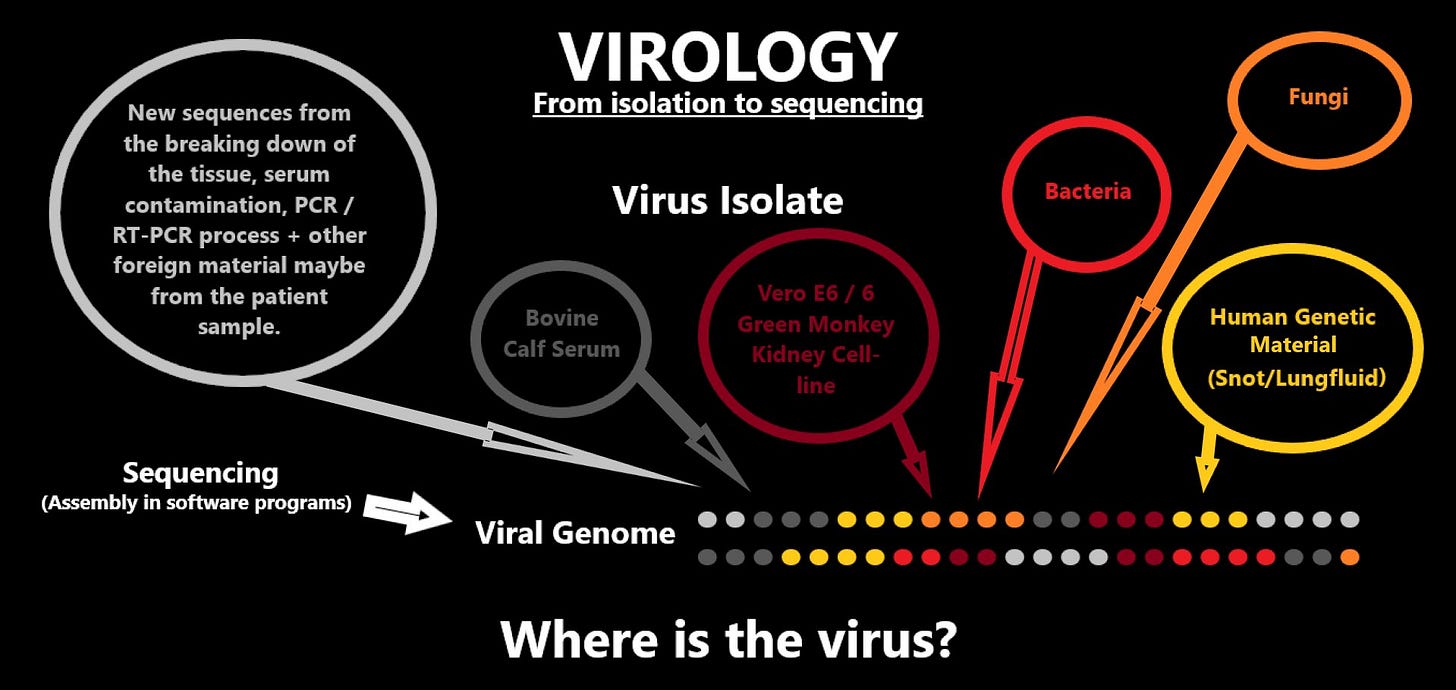 VIROLOGY
From isolation to sequencing

New sequences from the breaking down of the tissue, serum contamination, PCR / RT-PCR process + other foreign material maybe from the patient sample.

Virus Isolate

Bovine Calf Serum

Vero E6 / 6 Green Monkey Kidney Cell-line

Bacteria

Fungi

Human Genetic Material (Snot/Lungfluid)

Sequencing
(Assembly in software programs)

Viral Genome

Where is the virus?